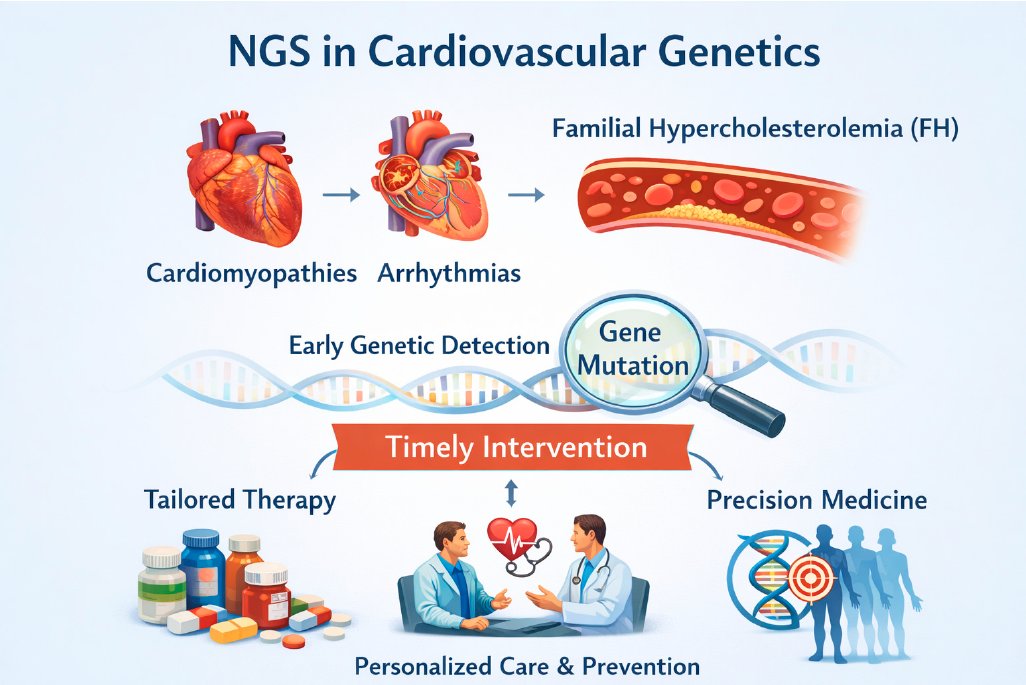 NGS in Cardiovascular Genetics

Familial Hypercholesterolemia (FH)

Cardiomyopathies

Arrhythmias

Early Genetic Detection

Gene Mutation

Timely Intervention

Tailored Therapy

Precision Medicine

Personalized Care & Prevention